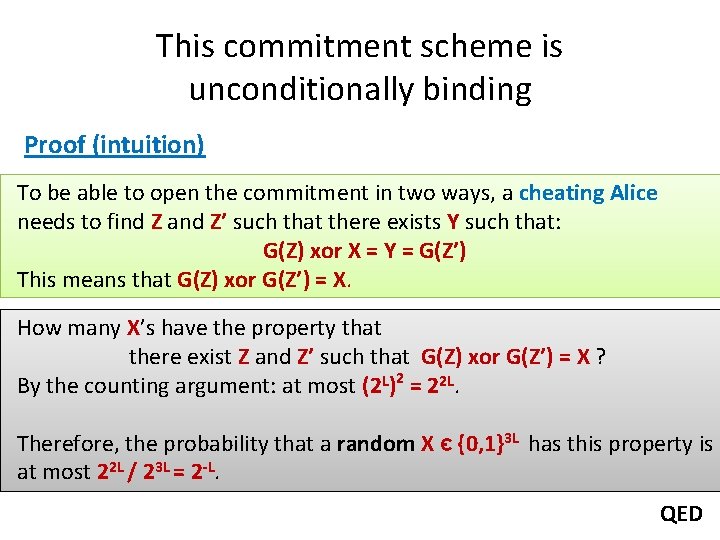 This commitment scheme is unconditionally binding

Proof (intuition)

To be able to open the commitment in two ways, a cheating Alice needs to find Z and Z' such that there exists Y such that:
G(Z) xor X = Y = G(Z')
This means that G(Z) xor G(Z') = X.

How many X's have the property that
there exist Z and Z' such that G(Z) xor G(Z') = X ?
By the counting argument: at most $(2^L)^2 = 2^{2L}$.

Therefore, the probability that a random $X \in \{0,1\}^{3L}$ has this property is at most $2^{2L} / 2^{3L} = 2^{-L}$.

QED